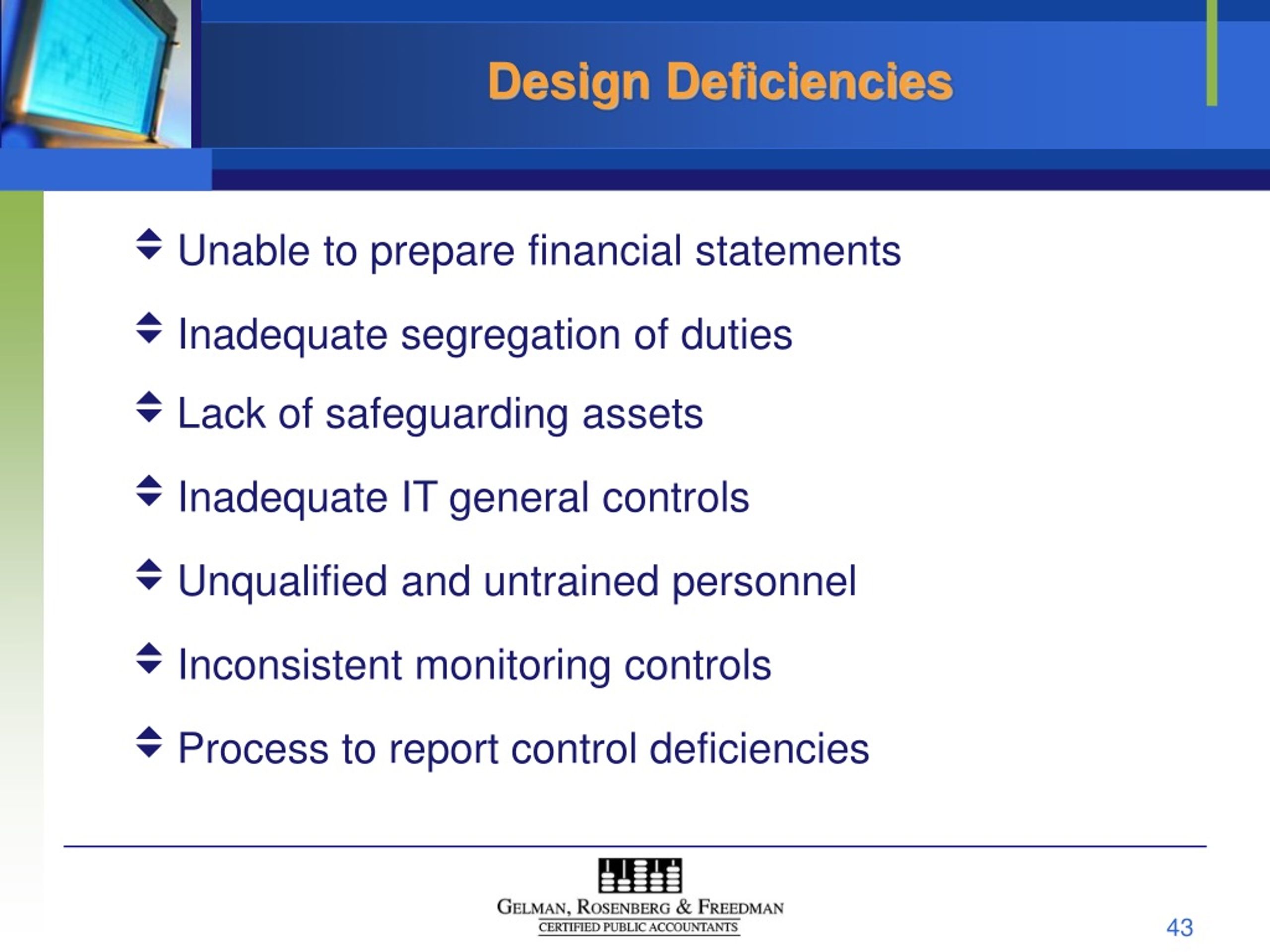 Design Deficiencies

Unable to prepare financial statements

Inadequate segregation of duties

Lack of safeguarding assets

Inadequate IT general controls

Unqualified and untrained personnel

Inconsistent monitoring controls

Process to report control deficiencies

GELMAN, ROSENBERG & FREEDMAN
CERTIFIED PUBLIC ACCOUNTANTS

43